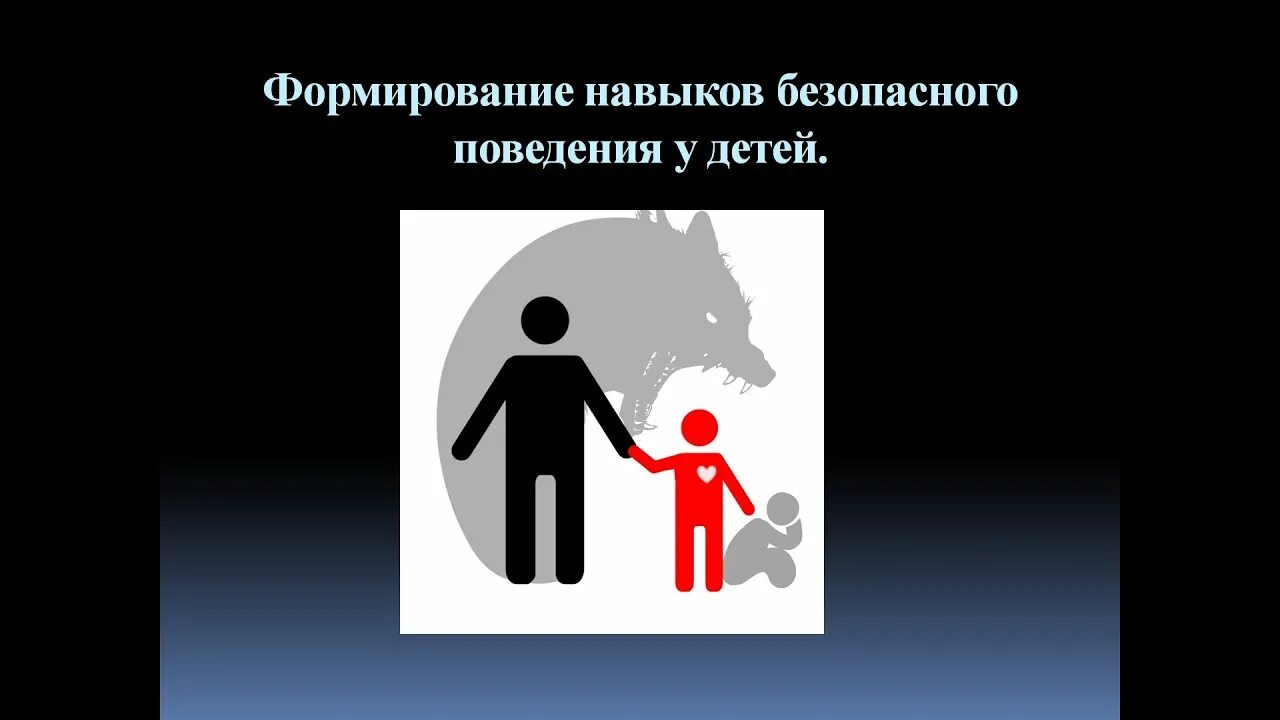 Формирование навыков безопасного поведения у детей.